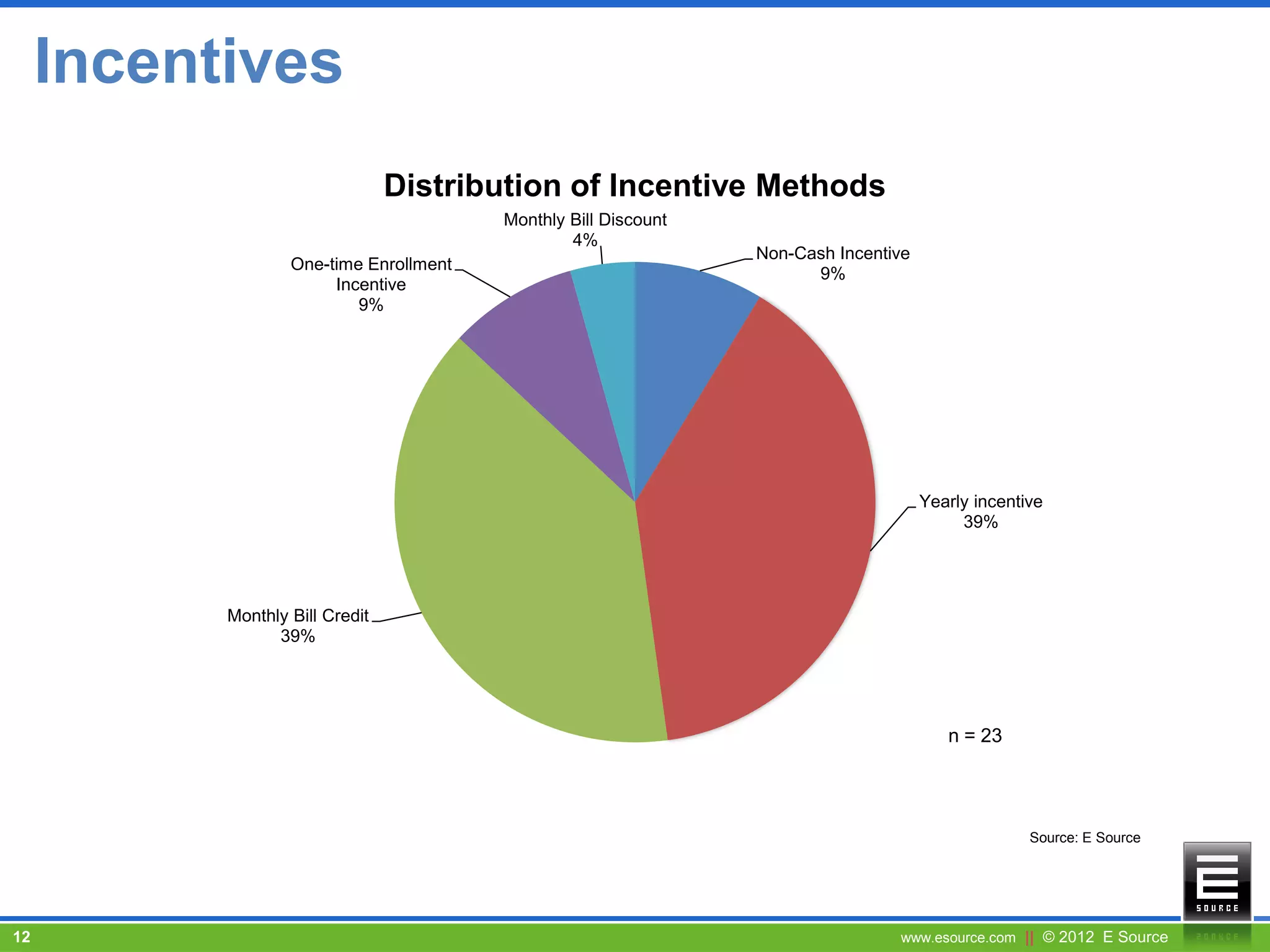 Incentives

Distribution of Incentive Methods

Monthly Bill Discount
4%

Non-Cash Incentive
9%

One-time Enrollment Incentive
9%

Yearly incentive
39%

Monthly Bill Credit
39%

n = 23

Source: E Source

E SOURCE

12

www.esource.com || © 2012 E Source